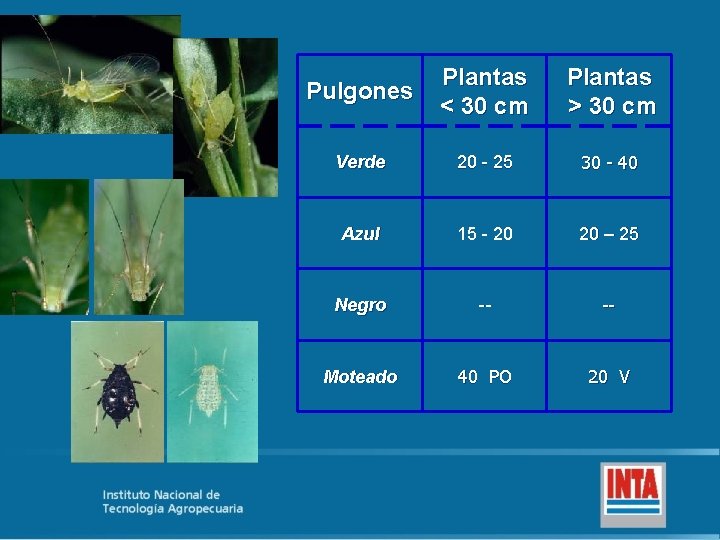 | Pulgones | Plantas < 30 cm | Plantas > 30 cm |
|---|---|---|
| Verde | 20 - 25 | 30 - 40 |
| Azul | 15 - 20 | 20 – 25 |
| Negro | -- | -- |
| Moteado | 40 PO | 20 V |

Instituto Nacional de Tecnología Agropecuaria

INTA